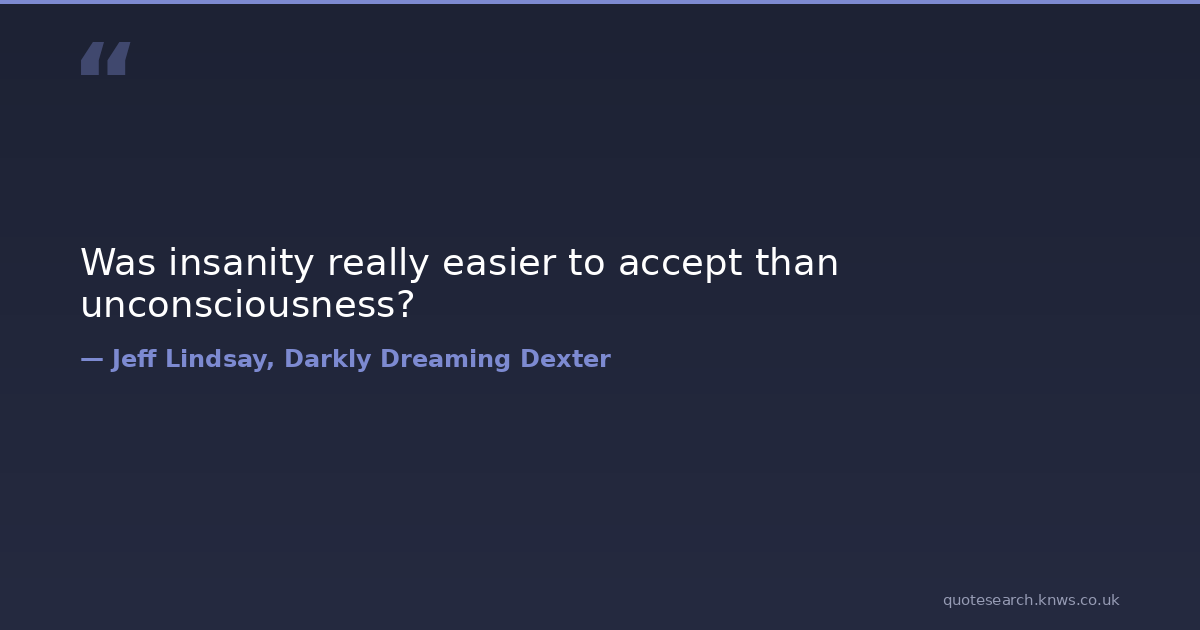 “

Was insanity really easier to accept than unconsciousness?

— Jeff Lindsay, Darkly Dreaming Dexter

quotesearch.knws.co.uk